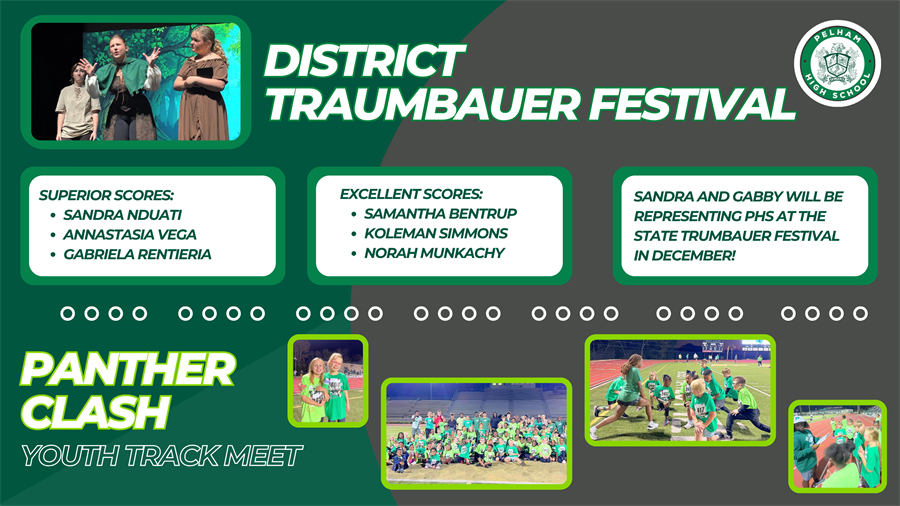 DISTRICT TRAUMBAUER FESTIVAL

PELHAM HIGH SCHOOL

SUPERIOR SCORES:
- SANDRA NDUATI
- ANNASTASIA VEGA
- GABRIELA RENTIERIA

EXCELLENT SCORES:
- SAMANTHA BENTRUP
- KOLEMAN SIMMONS
- NORAH MUNKACHY

SANDRA AND GABBY WILL BE REPRESENTING PHS AT THE STATE TRUMBAUER FESTIVAL IN DECEMBER!

PANTHER CLASH

YOUTH TRACK MEET